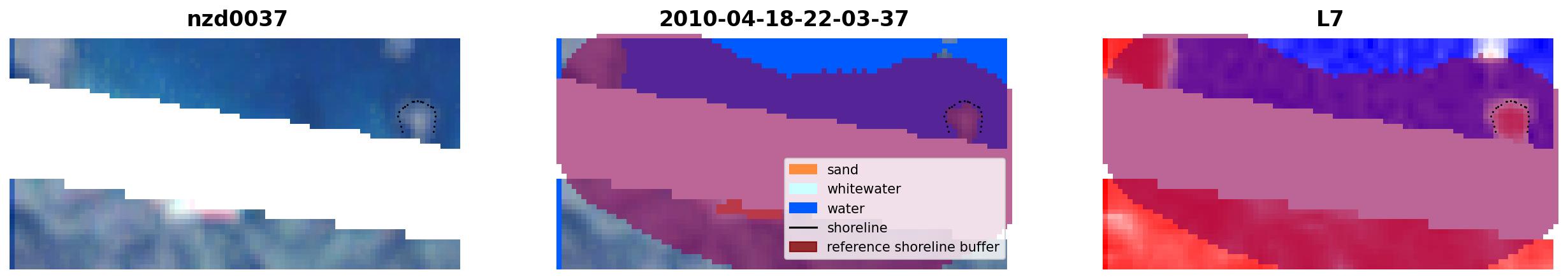 nzd0037

2010-04-18-22-03-37

sand
whitewater
water
shoreline
reference shoreline buffer

L7